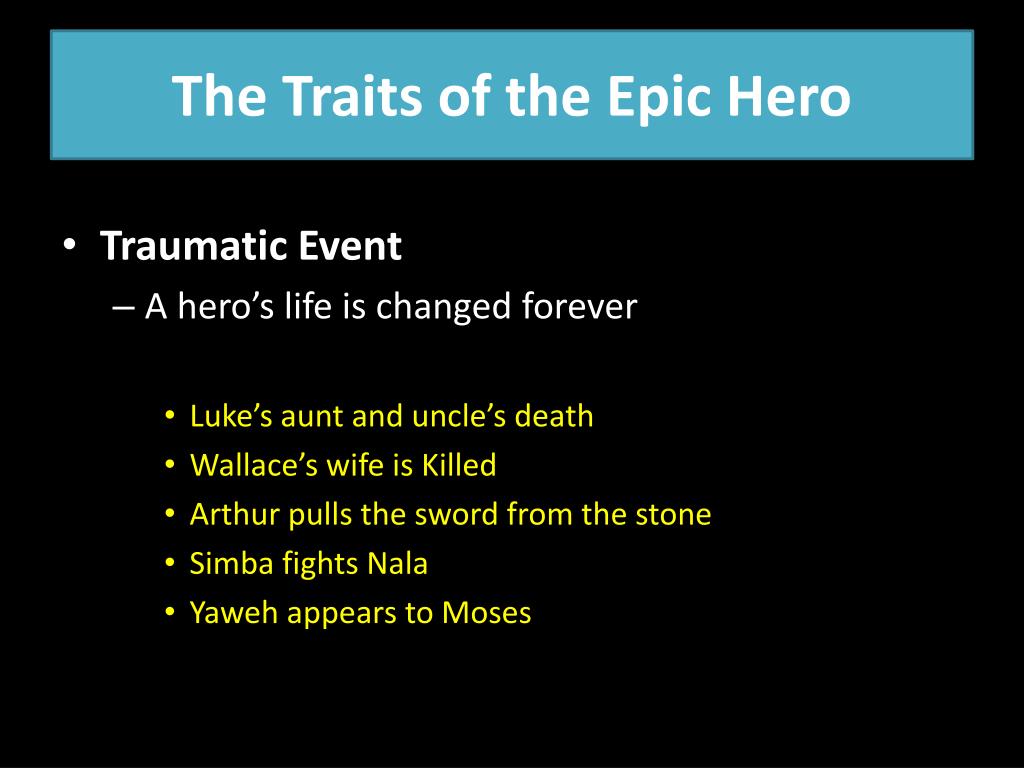 The Traits of the Epic Hero

• Traumatic Event
– A hero's life is changed forever

• Luke's aunt and uncle's death
• Wallace's wife is Killed
• Arthur pulls the sword from the stone
• Simba fights Nala
• Yaweh appears to Moses